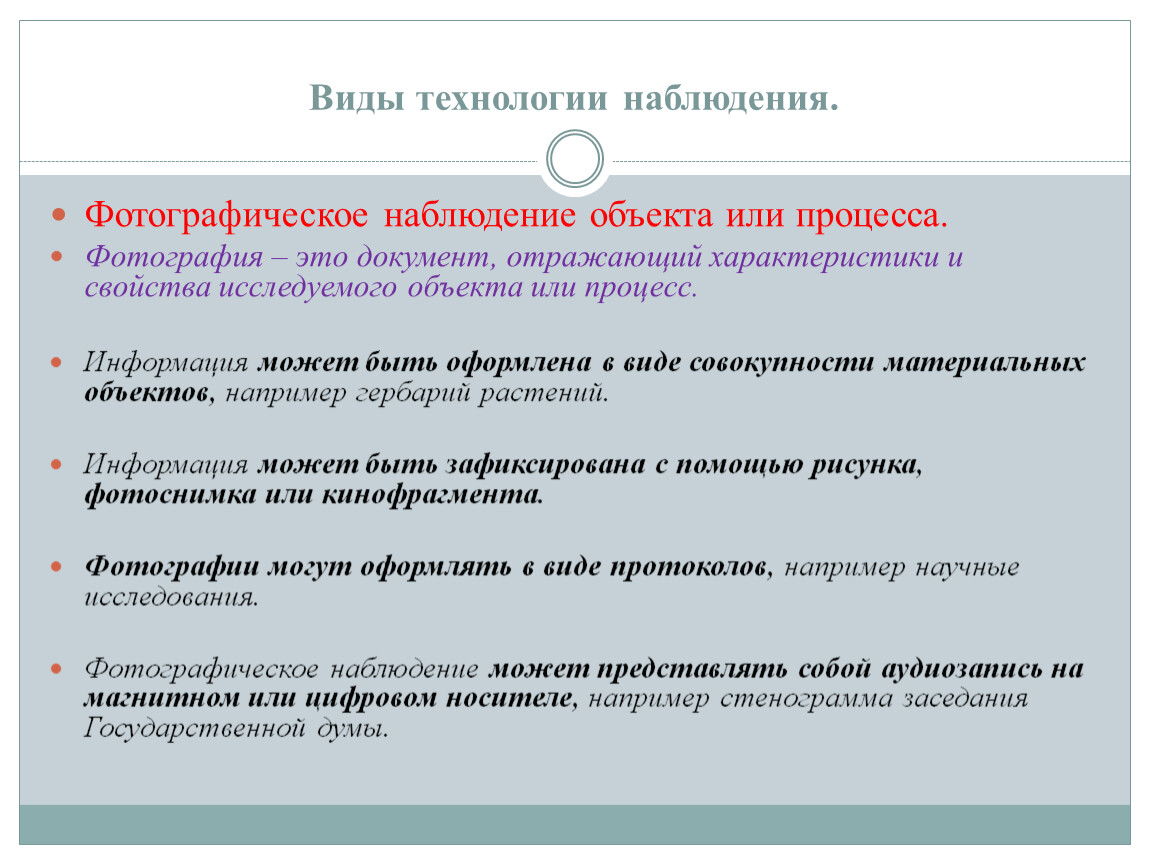 Виды технологии наблюдения.

Фотографическое наблюдение объекта или процесса.

Фотография – это документ, отражающий характеристики и свойства исследуемого объекта или процесс.

Информация может быть оформлена в виде совокупности материальных объектов, например гербарий растений.

Информация может быть зафиксирована с помощью рисунка, фотоснимка или кинофрагмента.

Фотографии могут оформлять в виде протоколов, например научные исследования.

Фотографическое наблюдение может представлять собой аудиозапись на магнитном или цифровом носителе, например стенограмма заседания Государственной думы.